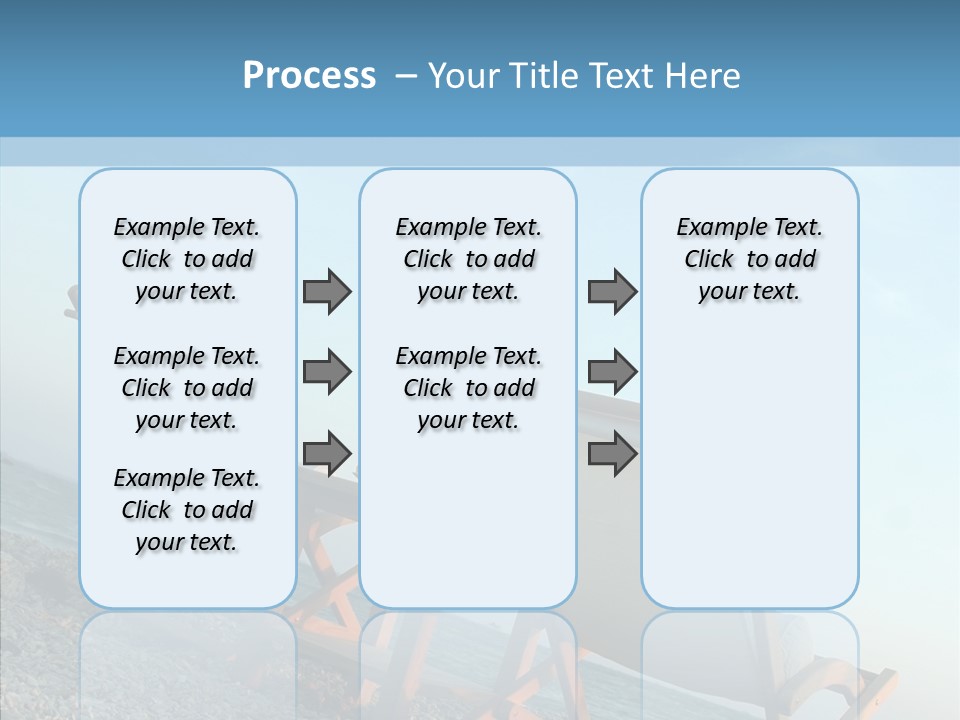 Process – Your Title Text Here

Example Text. Click to add your text.

Example Text. Click to add your text.

Example Text. Click to add your text.

Example Text. Click to add your text.

Example Text. Click to add your text.

Example Text. Click to add your text.